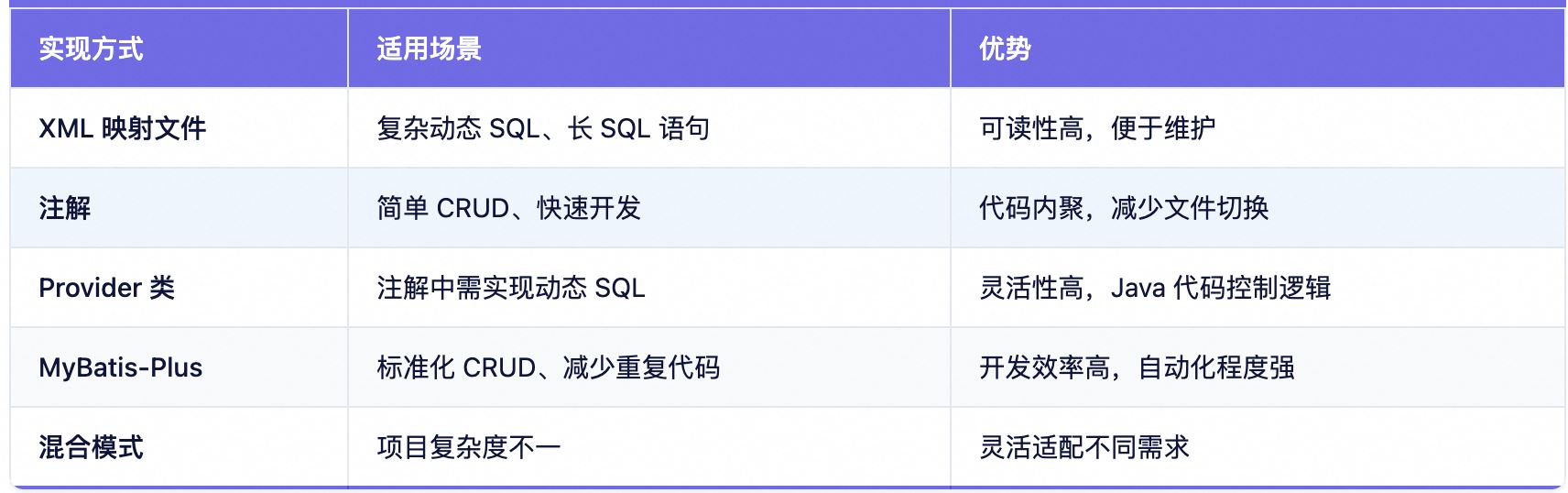 | 实现方式 | 适用场景 | 优势 |
|---|---|---|
| XML 映射文件 | 复杂动态 SQL、长 SQL 语句 | 可读性高，便于维护 |
| 注解 | 简单 CRUD、快速开发 | 代码内聚，减少文件切换 |
| Provider 类 | 注解中需实现动态 SQL | 灵活性高，Java 代码控制逻辑 |
| MyBatis-Plus | 标准化 CRUD、减少重复代码 | 开发效率高，自动化程度强 |
| 混合模式 | 项目复杂度不一 | 灵活适配不同需求 |